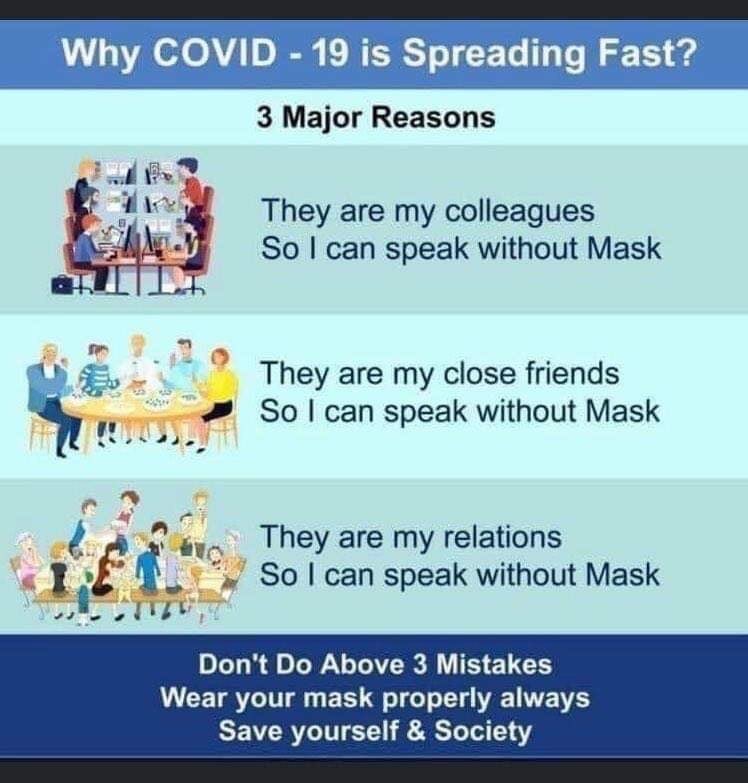 Why COVID - 19 is Spreading Fast?

3 Major Reasons

They are my colleagues
So I can speak without Mask

They are my close friends
So I can speak without Mask

They are my relations
So I can speak without Mask

Don't Do Above 3 Mistakes
Wear your mask properly always
Save yourself & Society